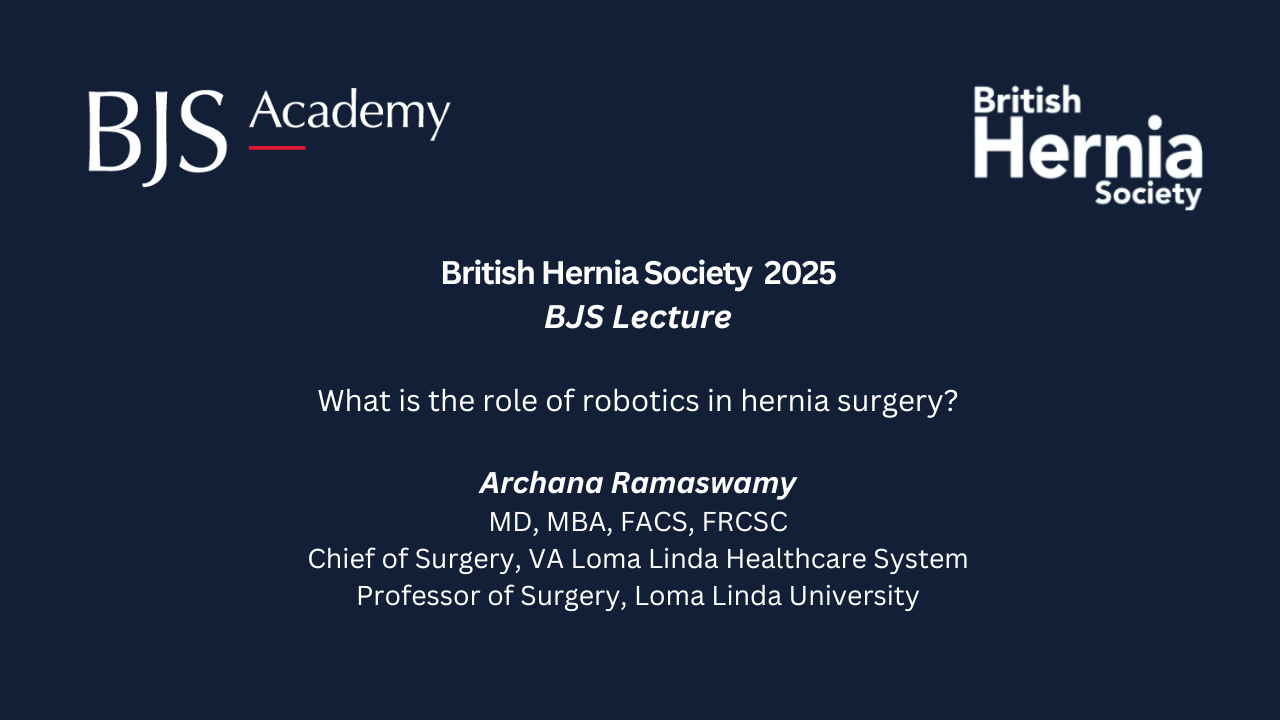 BJS Academy

British Hernia Society

British Hernia Society 2025
BJS Lecture

What is the role of robotics in hernia surgery?

Archana Ramaswamy
MD, MBA, FACS, FRCSC
Chief of Surgery, VA Loma Linda Healthcare System
Professor of Surgery, Loma Linda University